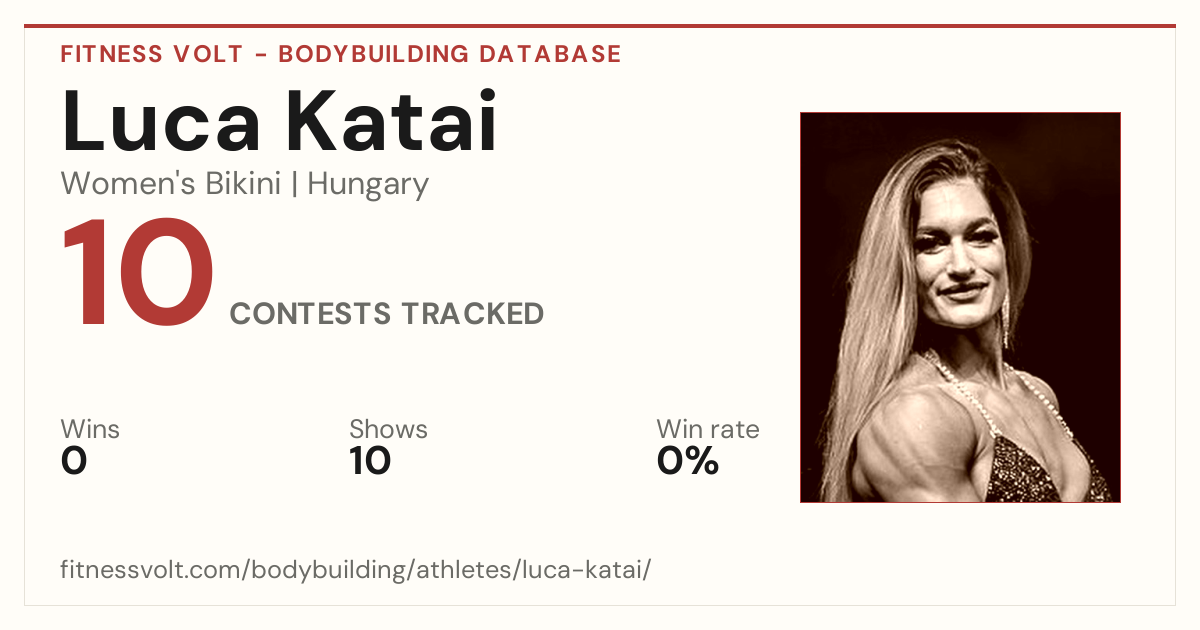 FITNESS VOLT - BODYBUILDING DATABASE

Luca Katai

Women's Bikini | Hungary

10 CONTESTS TRACKED

Wins
0

Shows
10

Win rate
0%

fitnessvolt.com/bodybuilding/athletes/luca-katai/